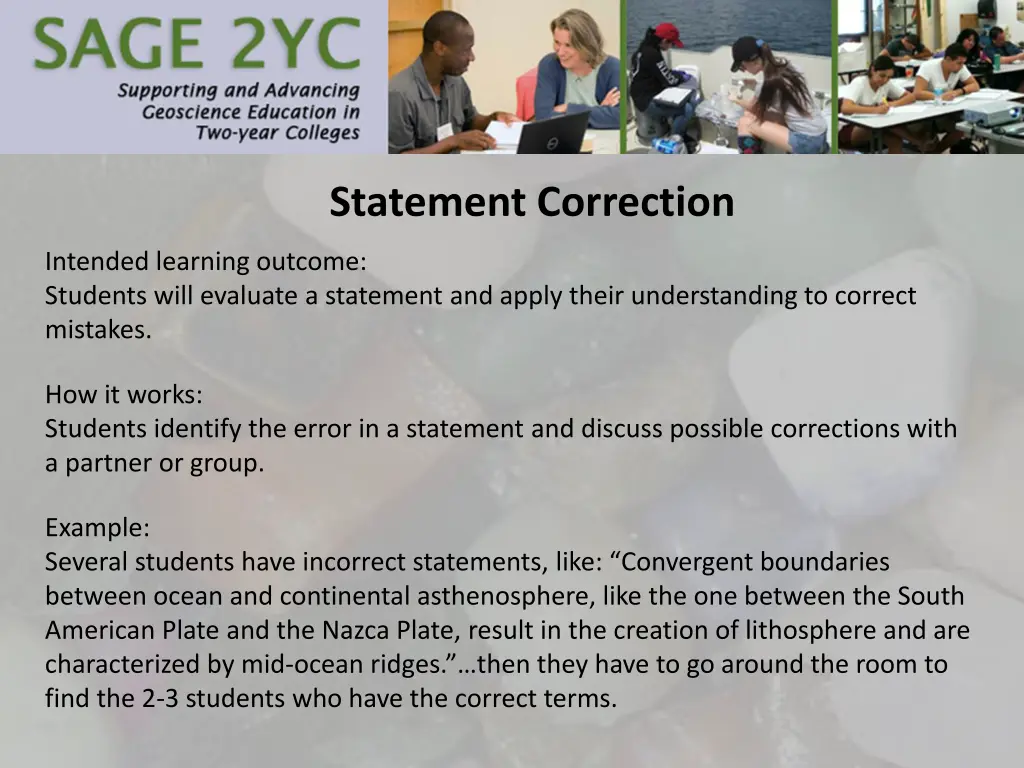 SAGE 2YC
Supporting and Advancing Geoscience Education in Two-year Colleges

Statement Correction

Intended learning outcome:
Students will evaluate a statement and apply their understanding to correct mistakes.

How it works:
Students identify the error in a statement and discuss possible corrections with a partner or group.

Example:
Several students have incorrect statements, like: “Convergent boundaries between ocean and continental asthenosphere, like the one between the South American Plate and the Nazca Plate, result in the creation of lithosphere and are characterized by mid-ocean ridges.”…then they have to go around the room to find the 2-3 students who have the correct terms.